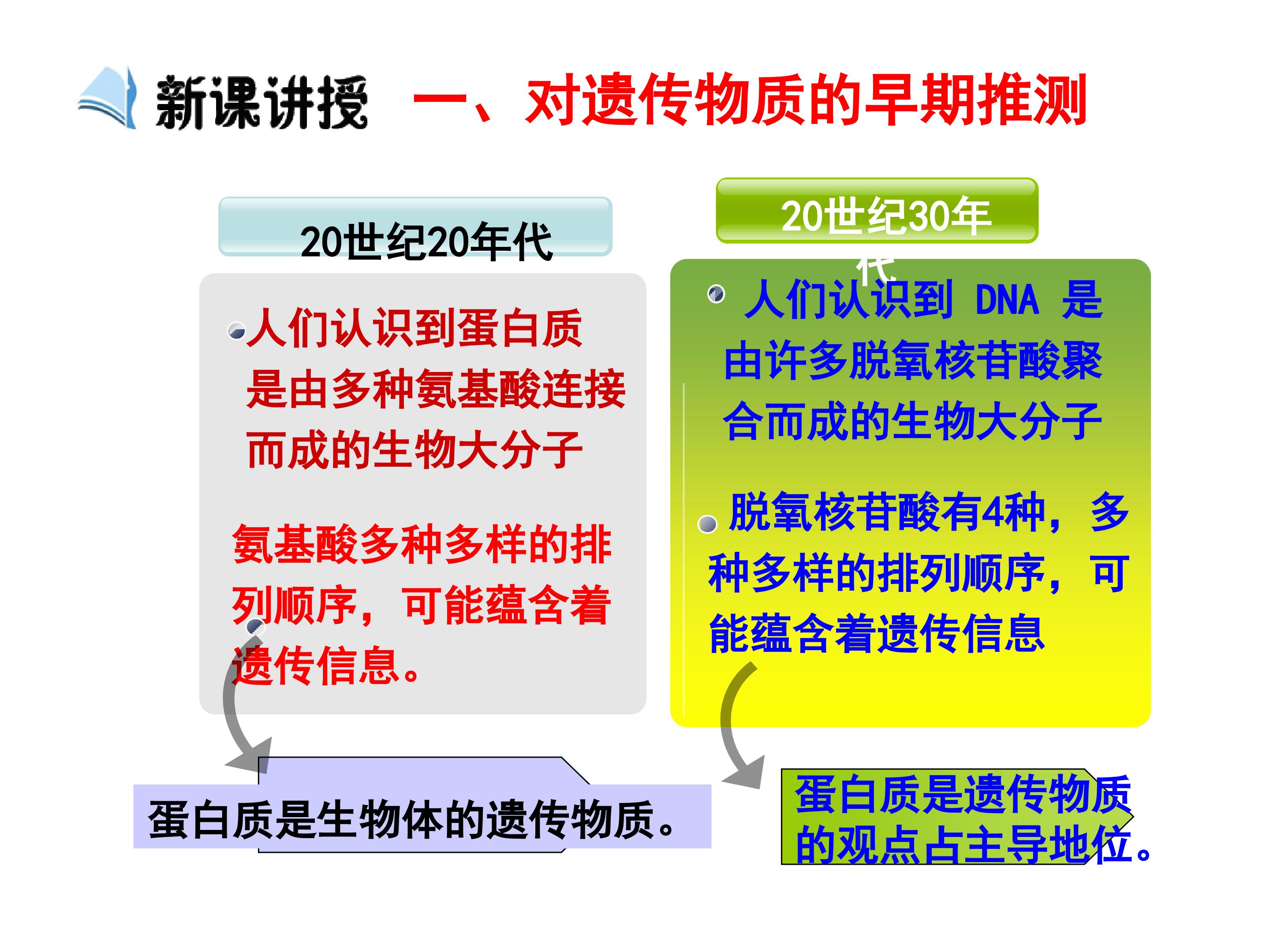 新课讲授 一、对遗传物质的早期推测

20世纪20年代

人们认识到蛋白质是由多种氨基酸连接而成的生物大分子

氨基酸多种多样的排列顺序，可能蕴含着遗传信息。

蛋白质是生物体的遗传物质。

20世纪30年代

人们认识到 DNA 是由许多脱氧核苷酸聚合而成的生物大分子

脱氧核苷酸有4种，多种多样的排列顺序，可能蕴含着遗传信息

蛋白质是遗传物质的观点占主导地位。